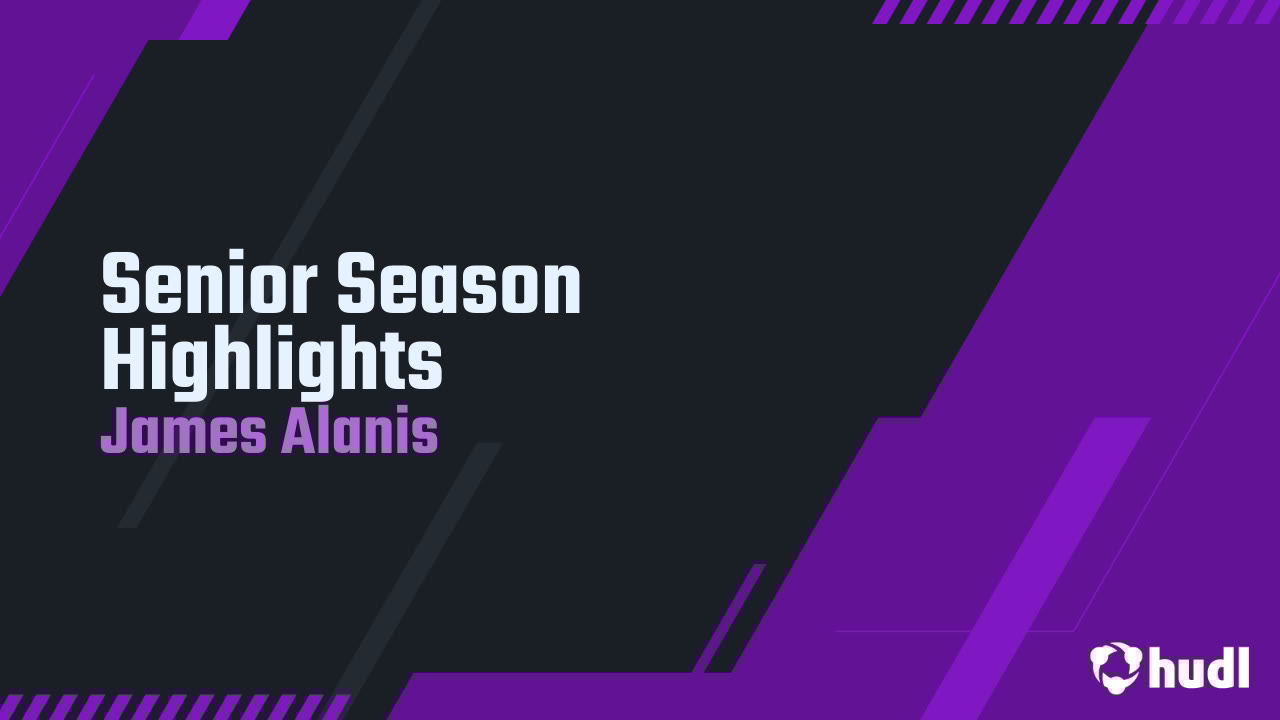 Senior Season Highlights
James Alanis

hudl